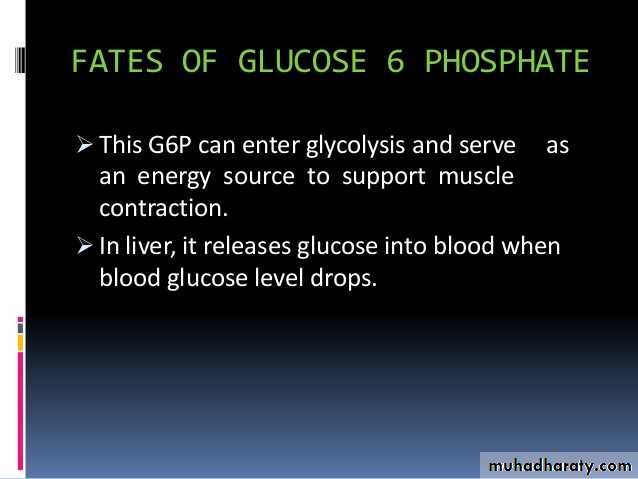 FATES OF GLUCOSE 6 PHOSPHATE

➢ This G6P can enter glycolysis and serve as an energy source to support muscle contraction.

➢ In liver, it releases glucose into blood when blood glucose level drops.

muhadharaty.com